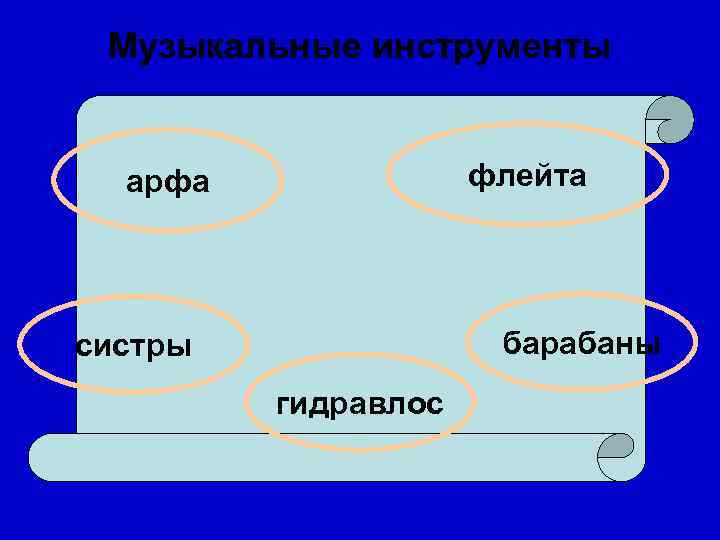 Музыкальные инструменты

арфа

флейта

систры

барабаны

гидравлос